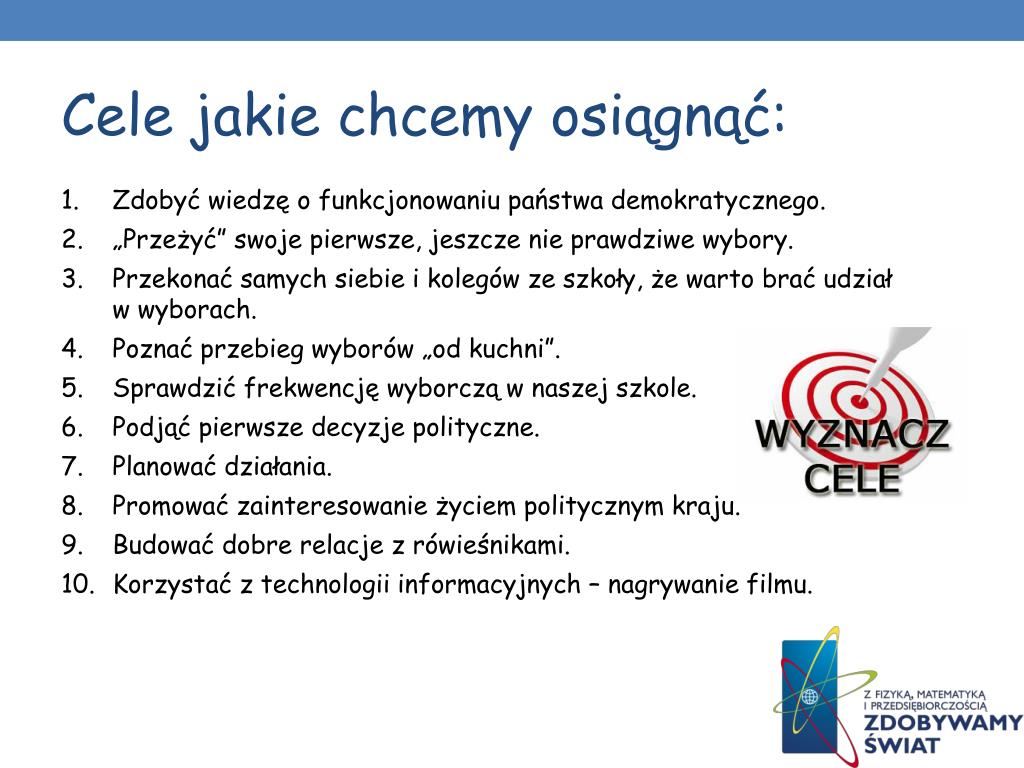 Cele jakie chcemy osiągnąć:

1. Zdobyć wiedzę o funkcjonowaniu państwa demokratycznego.
2. „Przeżyć” swoje pierwsze, jeszcze nie prawdziwe wybory.
3. Przekonać samych siebie i kolegów ze szkoły, że warto brać udział w wyborach.
4. Poznać przebieg wyborów „od kuchni”.
5. Sprawdzić frekwencję wyborczą w naszej szkole.
6. Podjąć pierwsze decyzje polityczne.
7. Planować działania.
8. Promować zainteresowanie życiem politycznym kraju.
9. Budować dobre relacje z rówieśnikami.
10. Korzystać z technologii informacyjnych – nagrywanie filmu.

WYZNACZ CELE

Z FIZYKĄ, MATEMATYKĄ I PRZEDSIĘBIORCZOŚCIĄ
ZDOBYWAMY ŚWIAT